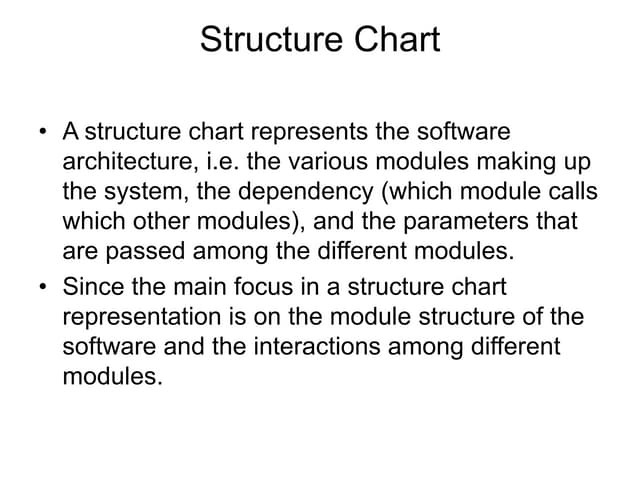 Structure Chart

• A structure chart represents the software architecture, i.e. the various modules making up the system, the dependency (which module calls which other modules), and the parameters that are passed among the different modules.

• Since the main focus in a structure chart representation is on the module structure of the software and the interactions among different modules.